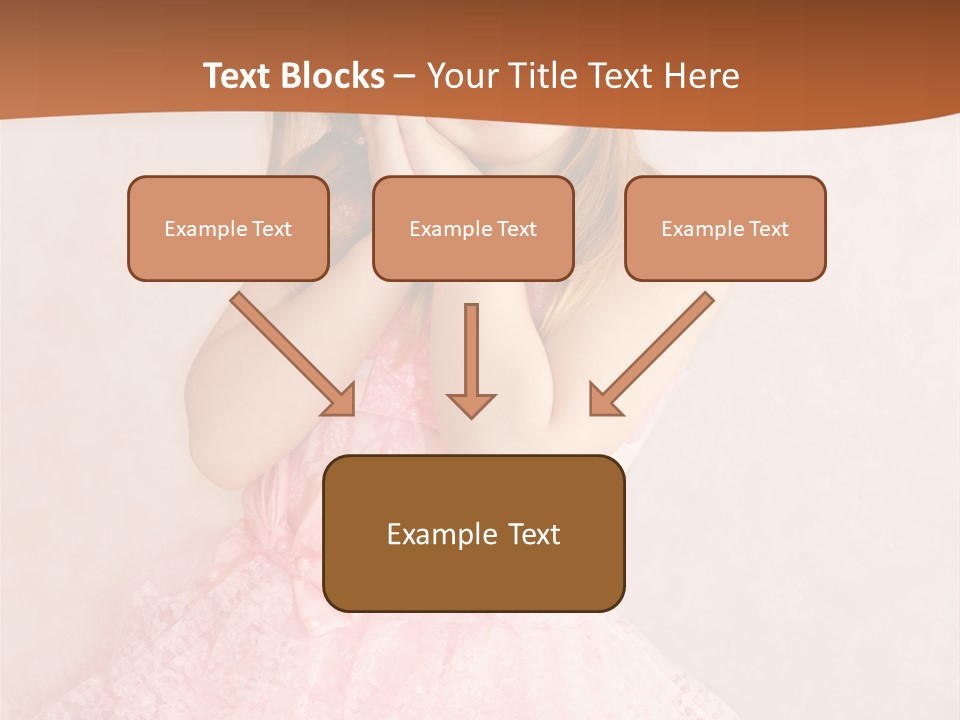 Text Blocks – Your Title Text Here

Example Text

Example Text

Example Text

Example Text